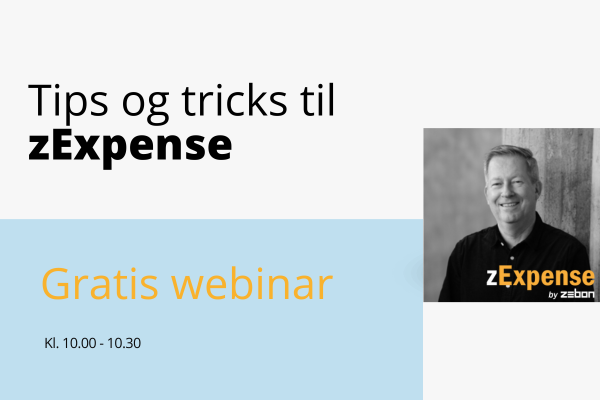 Tips og tricks til
zExpense

Gratis webinar

Kl. 10.00 - 10.30

zExpense
by zebon